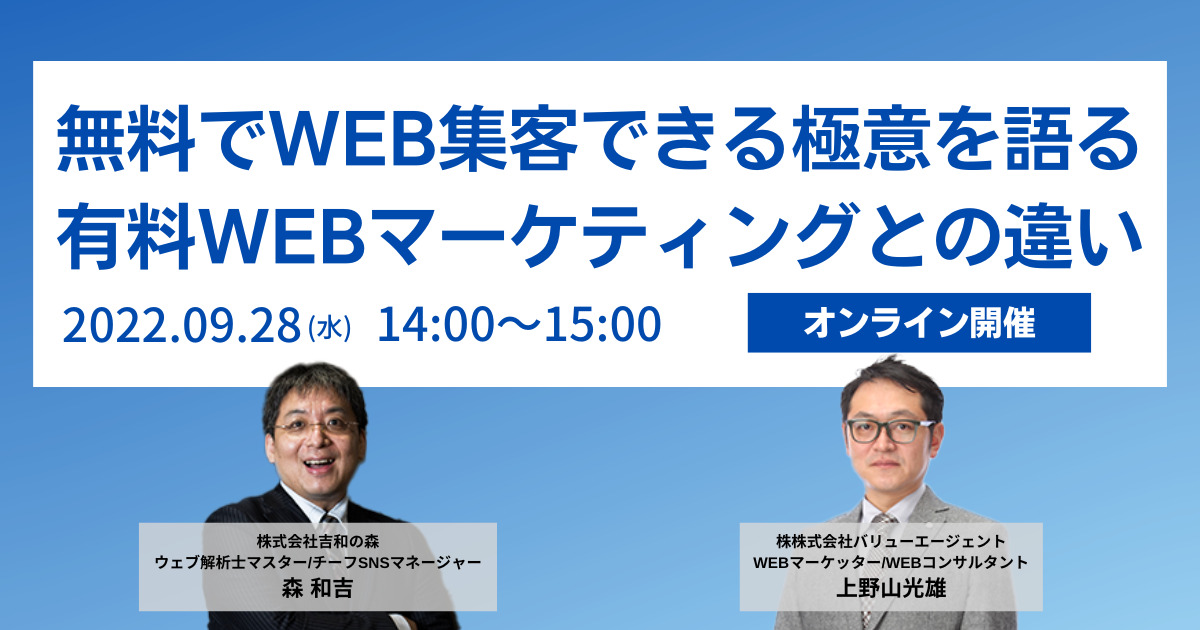 無料でWEB集客できる極意を語る
有料WEBマーケティングとの違い

2022.09.28(水) 14:00〜15:00

オンライン開催

株式会社吉和の森
ウェブ解析士マスター/チーフSNSマネージャー
森 和吉

株株式会社バリューエージェント
WEBマーケッター/WEBコンサルタント
上野山光雄